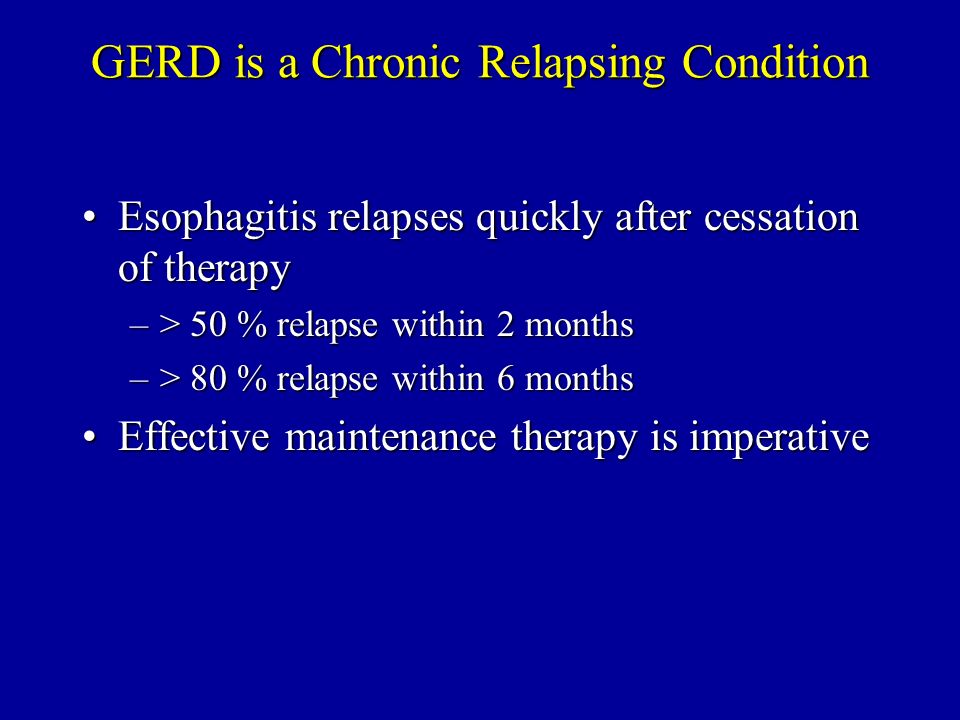 GERD is a Chronic Relapsing Condition

• Esophagitis relapses quickly after cessation of therapy
– > 50 % relapse within 2 months
– > 80 % relapse within 6 months
• Effective maintenance therapy is imperative